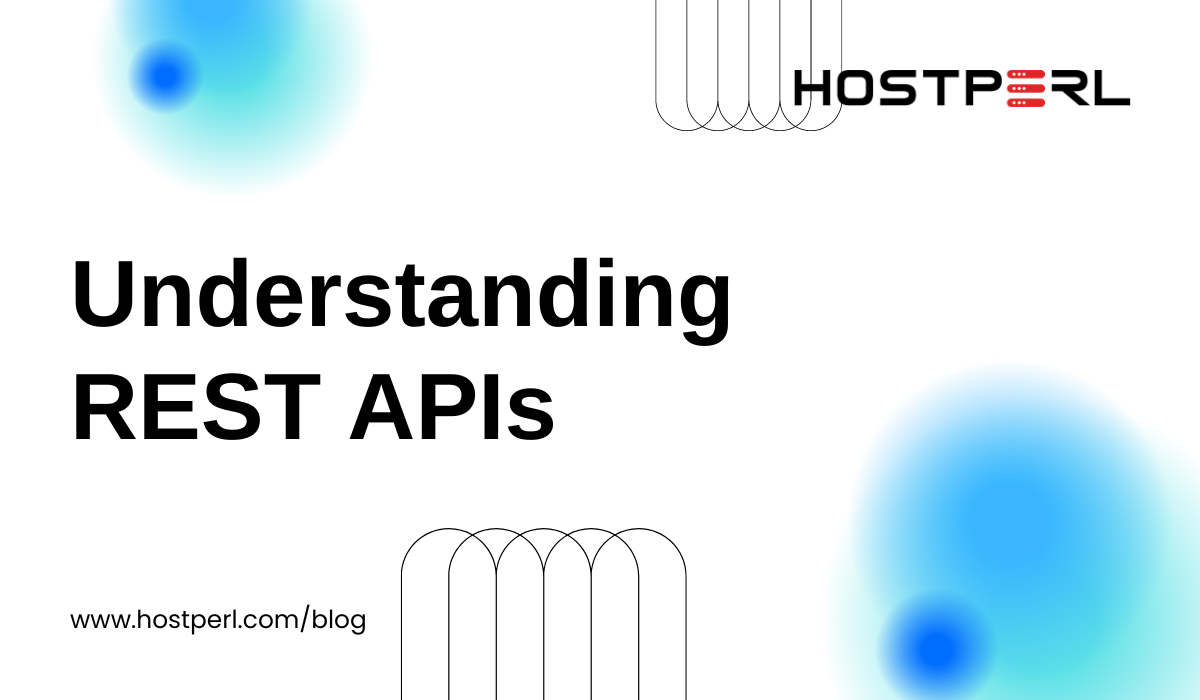 HOSTPERL

Understanding REST APIs

www.hostperl.com/blog